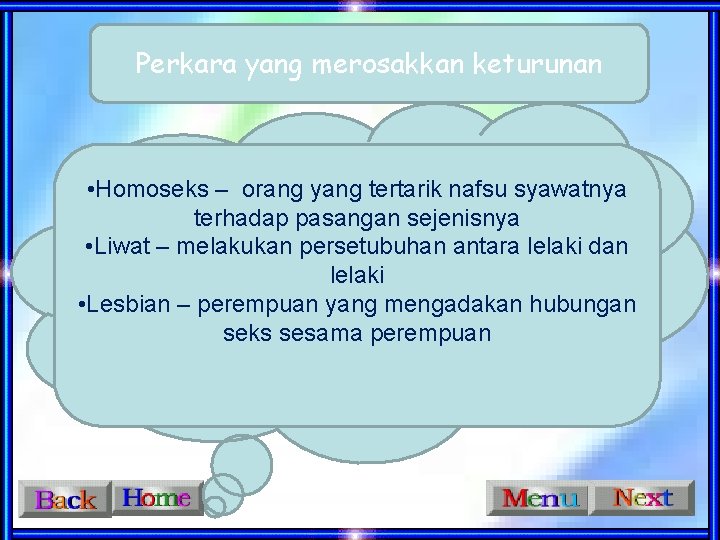 Perkara yang merosakkan keturunan

•Homoseks – orang yang tertarik nafsu syawatnya terhadap pasangan sejenisnya
•Liwat – melakukan persetubuhan antara lelaki dan lelaki
•Lesbian – perempuan yang mengadakan hubungan seks sesama perempuan

Back Home Menu Next